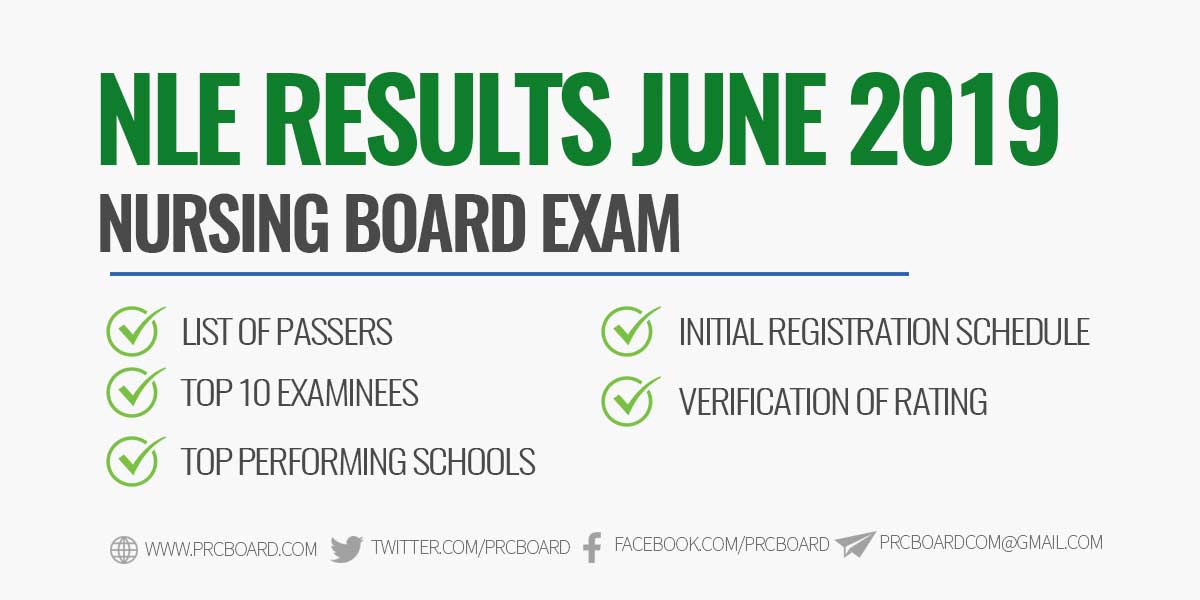 NLE RESULTS JUNE 2019
NURSING BOARD EXAM

LIST OF PASSERS
TOP 10 EXAMINEES
TOP PERFORMING SCHOOLS

INITIAL REGISTRATION SCHEDULE
VERIFICATION OF RATING

WWW.PRCBOARD.COM TWITTER.COM/PRCBOARD FACEBOOK.COM/PRCBOARD PRCBOARDCOM@GMAIL.COM